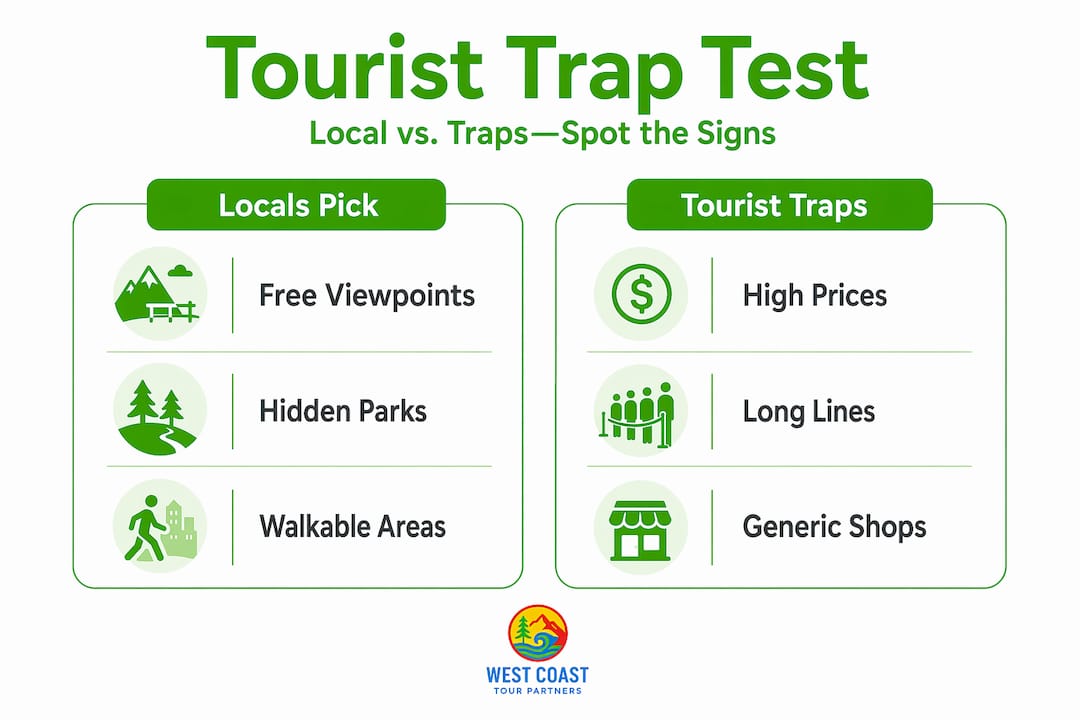 Tourist Trap Test

Local vs. Traps—Spot the Signs

Locals Pick

Free Viewpoints

Hidden Parks

Walkable Areas

Tourist Traps

High Prices

Long Lines

Generic Shops

WEST COAST
TOUR PARTNERS